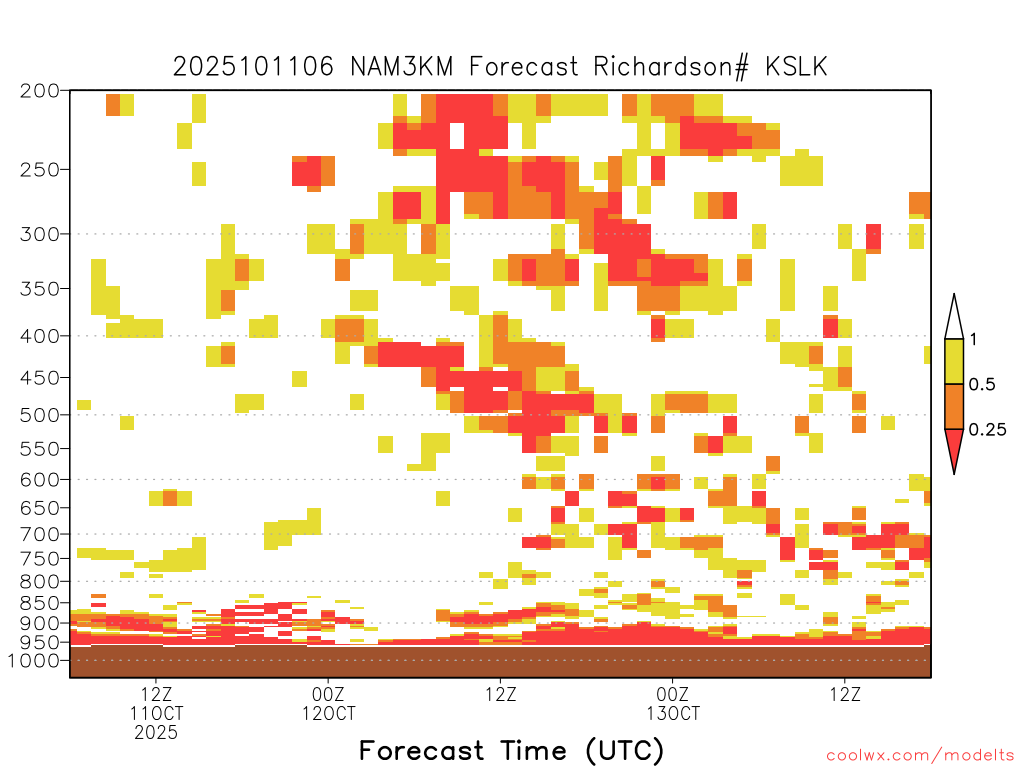 2025101106 NAM3KM Forecast Richardson# KSLK

200
250
300
350
400
450
500
550
600
650
700
750
800
850
900
950
1000

1
0.5
0.25

12Z
11OCT
2025

00Z
12OCT

12Z

00Z
13OCT

12Z

Forecast Time (UTC)

coolwx.com/modelts